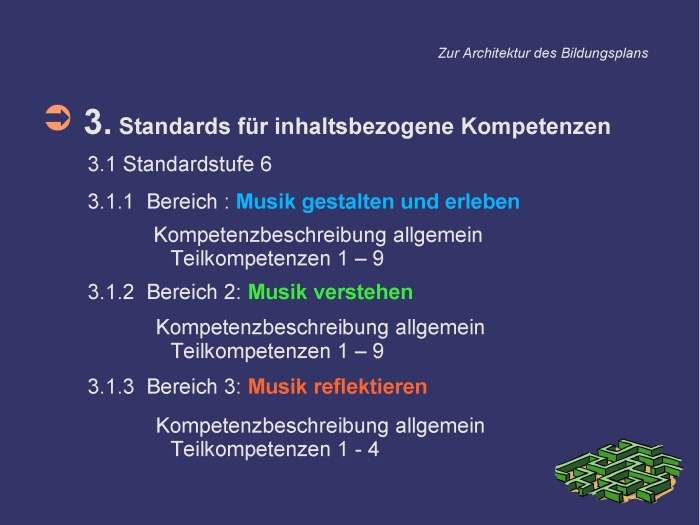 Zur Architektur des Bildungsplans

➲ 3. Standards für inhaltsbezogene Kompetenzen

3.1 Standardstufe 6

3.1.1 Bereich : Musik gestalten und erleben

Kompetenzbeschreibung allgemein
Teilkompetenzen 1 – 9

3.1.2 Bereich 2: Musik verstehen

Kompetenzbeschreibung allgemein
Teilkompetenzen 1 – 9

3.1.3 Bereich 3: Musik reflektieren

Kompetenzbeschreibung allgemein
Teilkompetenzen 1 - 4